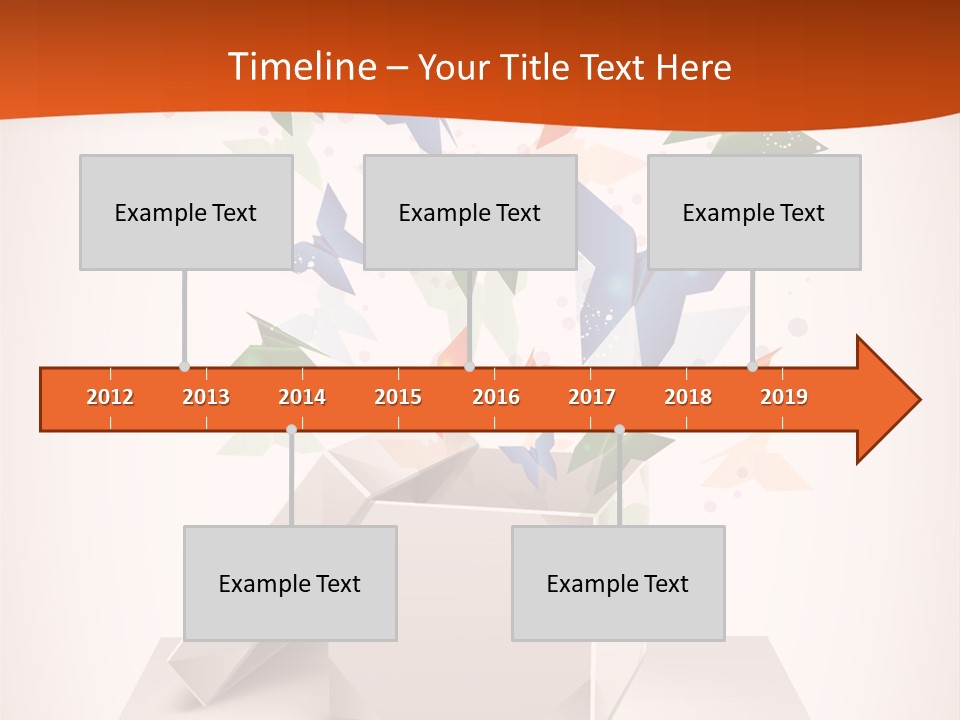 Timeline – Your Title Text Here

Example Text

Example Text

Example Text

2012 2013 2014 2015 2016 2017 2018 2019

Example Text

Example Text